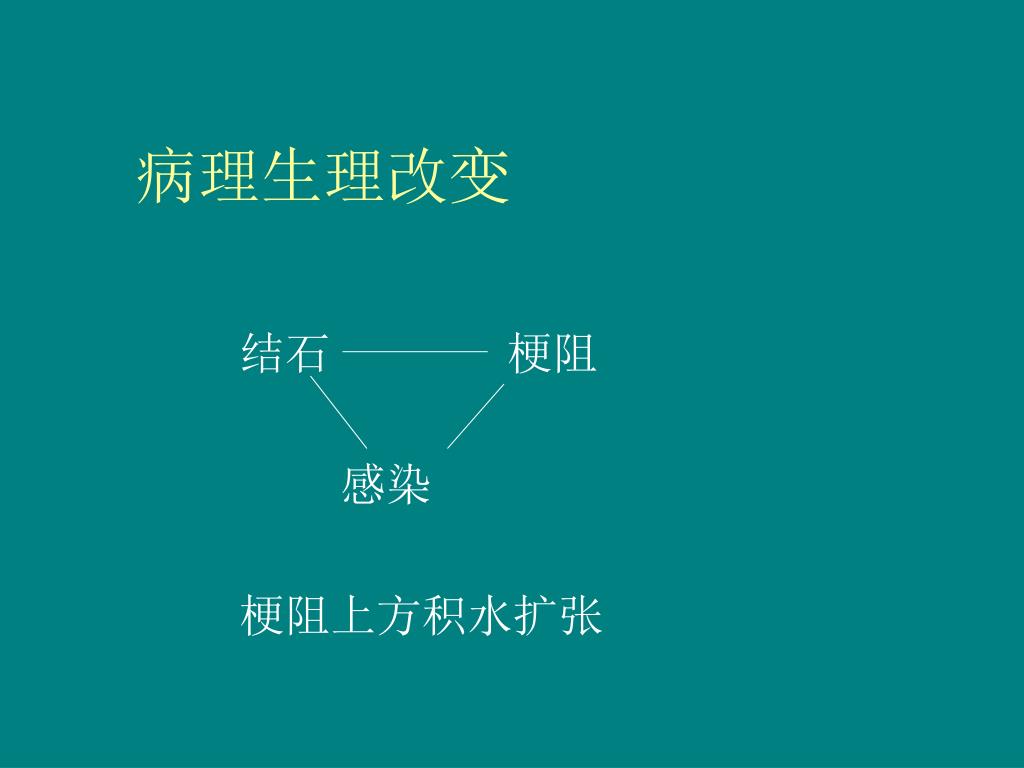 病理生理改变

结石 梗阻

感染

梗阻上方积水扩张